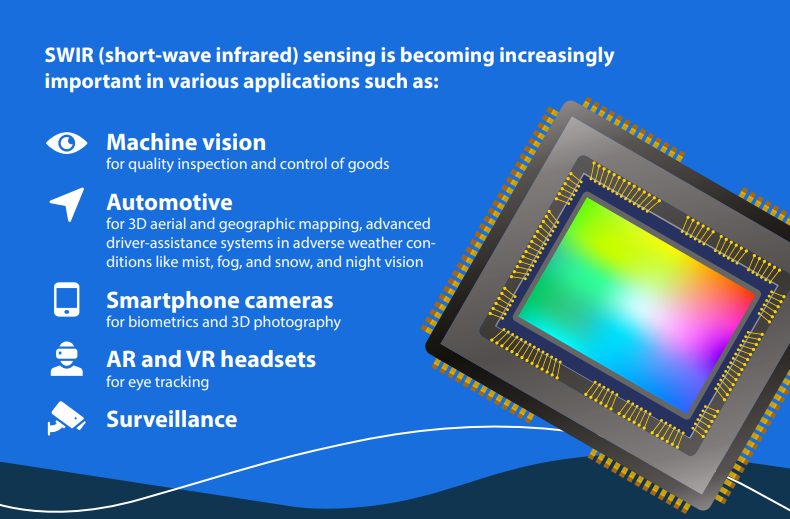 SWIR (short-wave infrared) sensing is becoming increasingly important in various applications such as:

Machine vision
for quality inspection and control of goods

Automotive
for 3D aerial and geographic mapping, advanced driver-assistance systems in adverse weather conditions like mist, fog, and snow, and night vision

Smartphone cameras
for biometrics and 3D photography

AR and VR headsets
for eye tracking

Surveillance